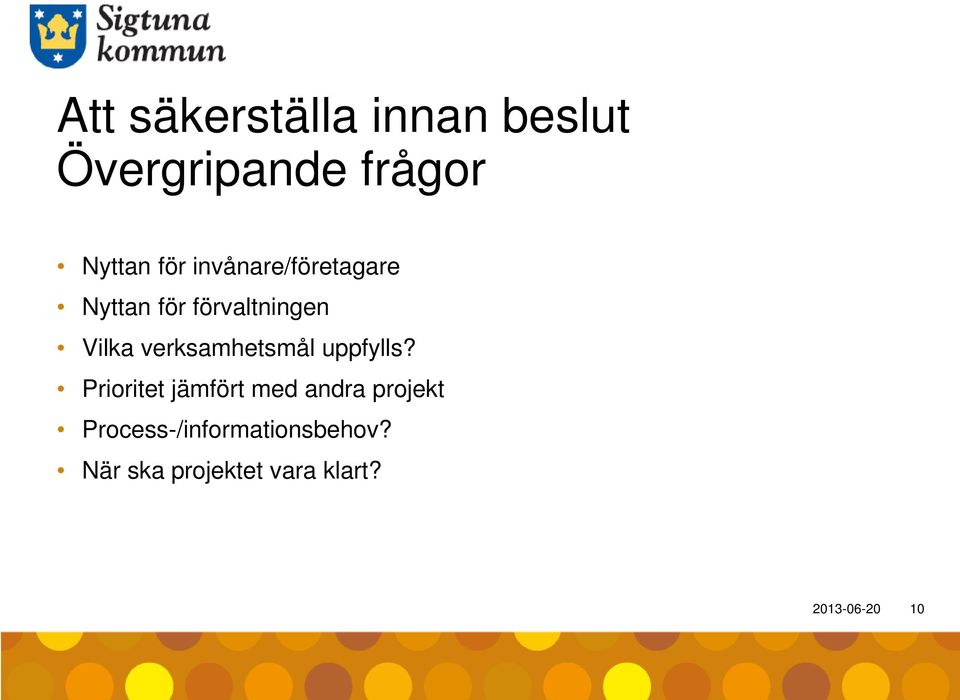 Sigtuna kommun

Att säkerställa innan beslut
Övergripande frågor

• Nyttan för invånare/företagare
• Nyttan för förvaltningen
• Vilka verksamhetsmål uppfylls?
• Prioritet jämfört med andra projekt
• Process-/informationsbehov?
• När ska projektet vara klart?

2013-06-20 10